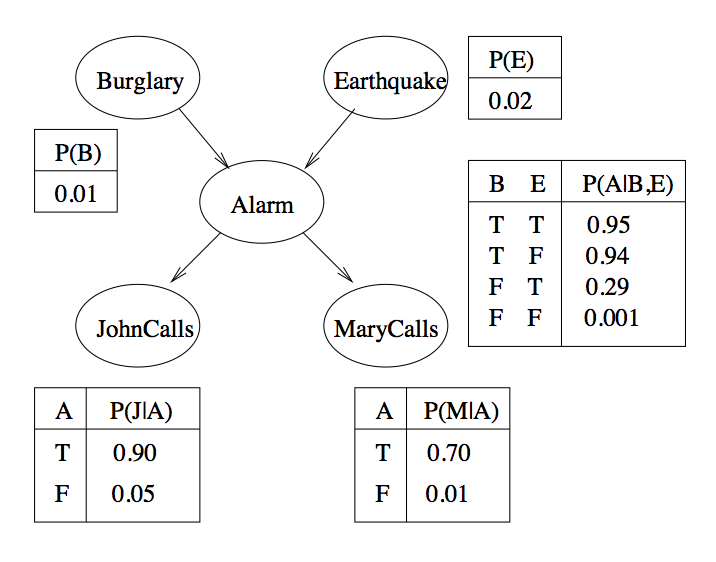 Burglary

Earthquake

| P(E) |
|---|
| 0.02 |

| P(B) |
|---|
| 0.01 |

Alarm

| B | E | P(A\|B,E) |
|---|---|---|
| T | T | 0.95 |
| T | F | 0.94 |
| F | T | 0.29 |
| F | F | 0.001 |

JohnCalls

MaryCalls

| A | P(J\|A) |
|---|---|
| T | 0.90 |
| F | 0.05 |

| A | P(M\|A) |
|---|---|
| T | 0.70 |
| F | 0.01 |